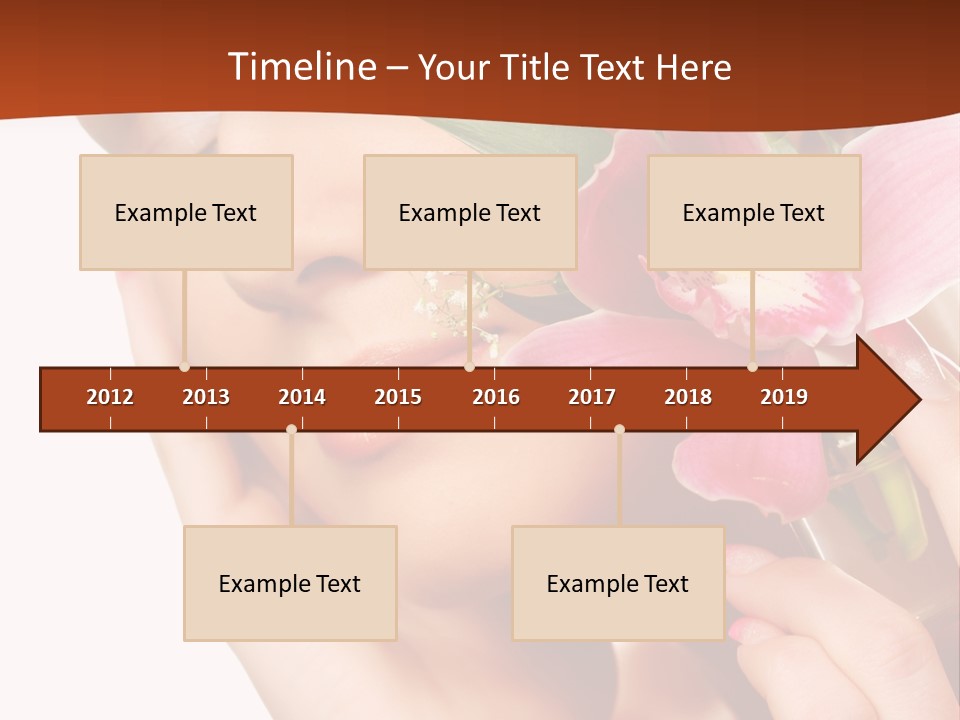 Timeline – Your Title Text Here

Example Text

Example Text

Example Text

2012 2013 2014 2015 2016 2017 2018 2019

Example Text

Example Text